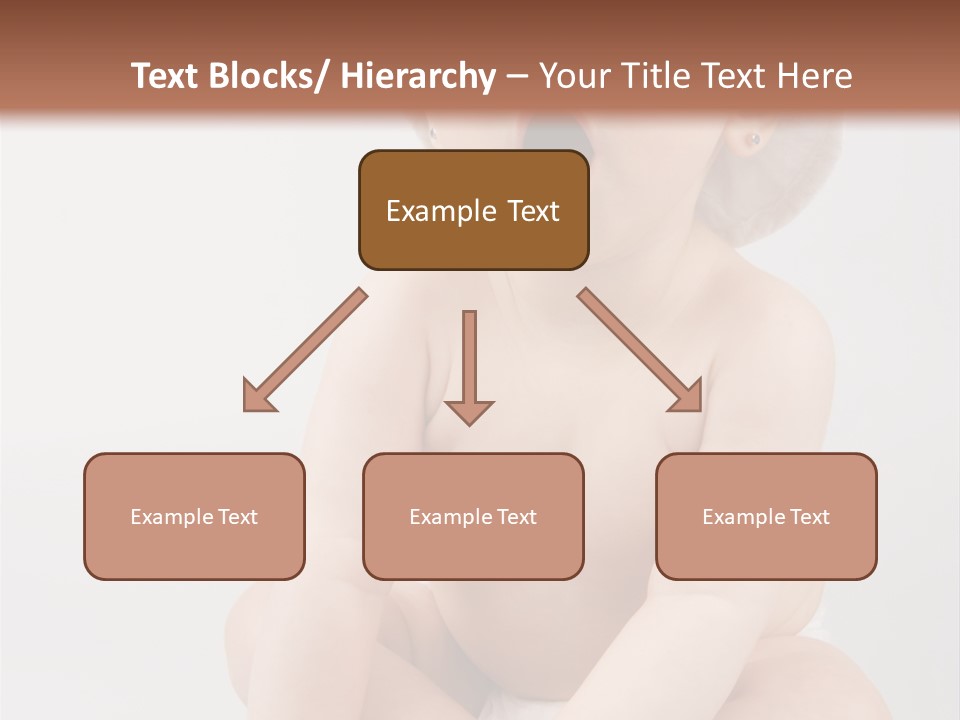 Text Blocks/ Hierarchy – Your Title Text Here

Example Text

Example Text

Example Text

Example Text